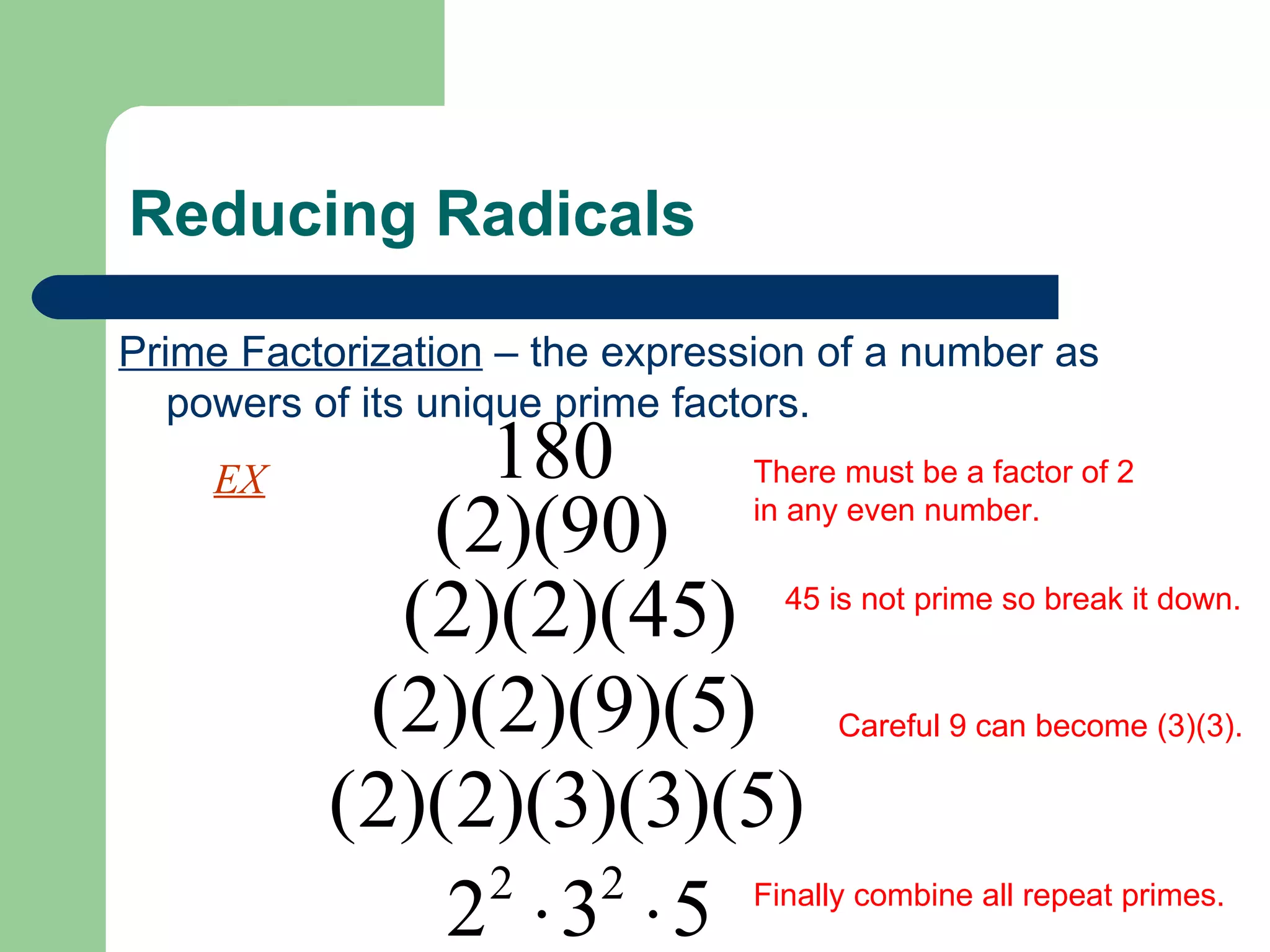 Reducing Radicals

Prime Factorization – the expression of a number as powers of its unique prime factors.

EX

$180$

$(2)(90)$

There must be a factor of 2 in any even number.

$(2)(2)(45)$

45 is not prime so break it down.

$(2)(2)(9)(5)$

Careful 9 can become (3)(3).

$(2)(2)(3)(3)(5)$

$2^2 \cdot 3^2 \cdot 5$

Finally combine all repeat primes.